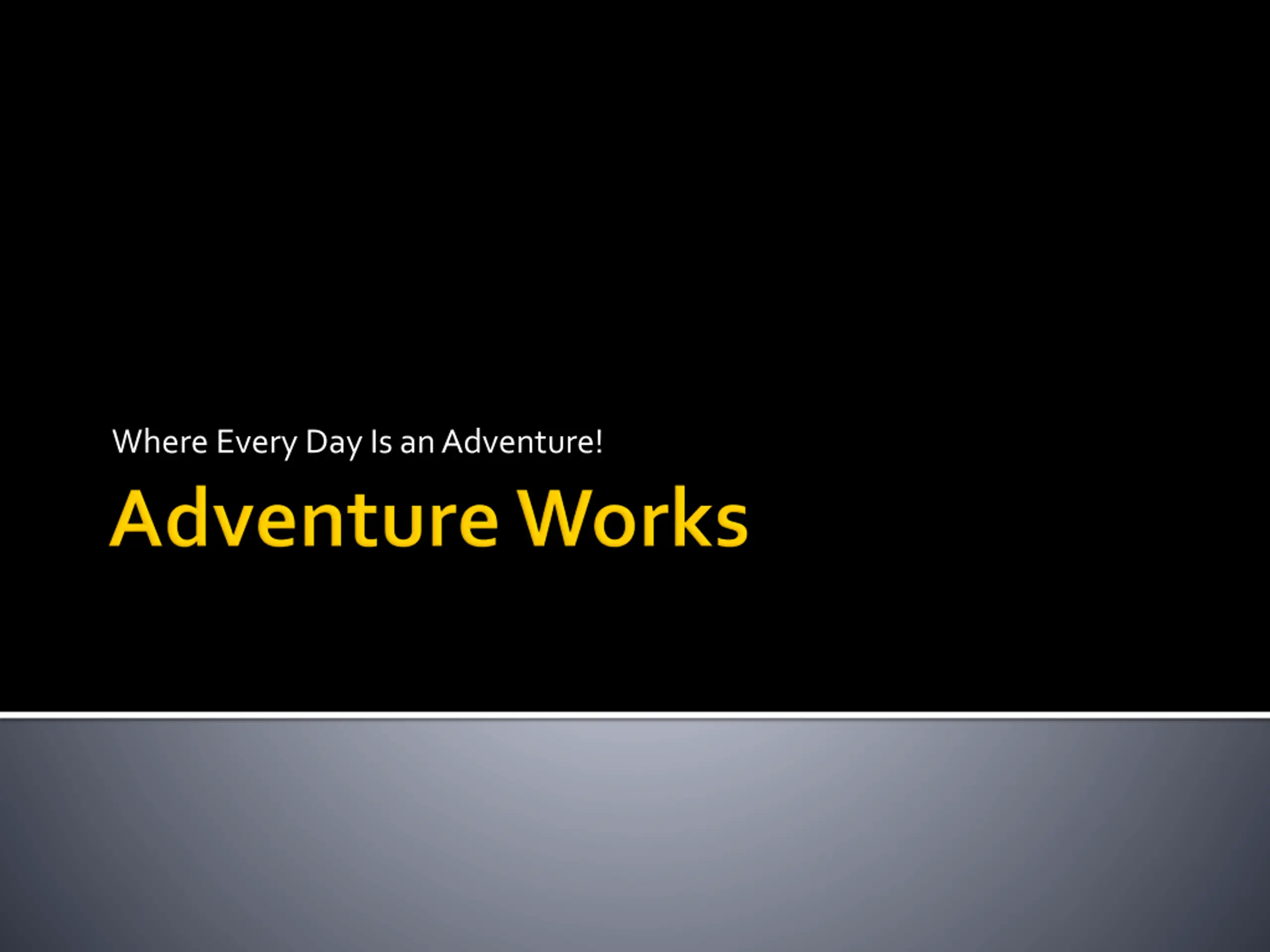 Where Every Day Is an Adventure!

Adventure Works